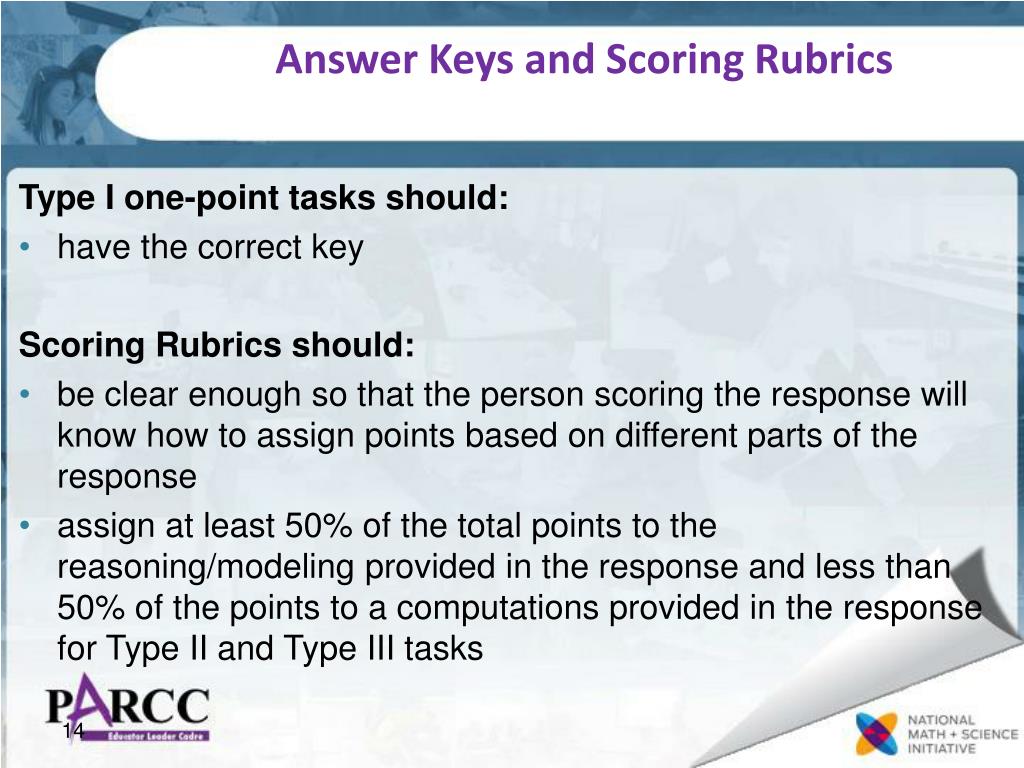 Answer Keys and Scoring Rubrics

Type I one-point tasks should:
• have the correct key

Scoring Rubrics should:
• be clear enough so that the person scoring the response will know how to assign points based on different parts of the response
• assign at least 50% of the total points to the reasoning/modeling provided in the response and less than 50% of the points to a computations provided in the response for Type II and Type III tasks

PARCC
Educator Leader Cadre
14

NATIONAL
MATH + SCIENCE
INITIATIVE